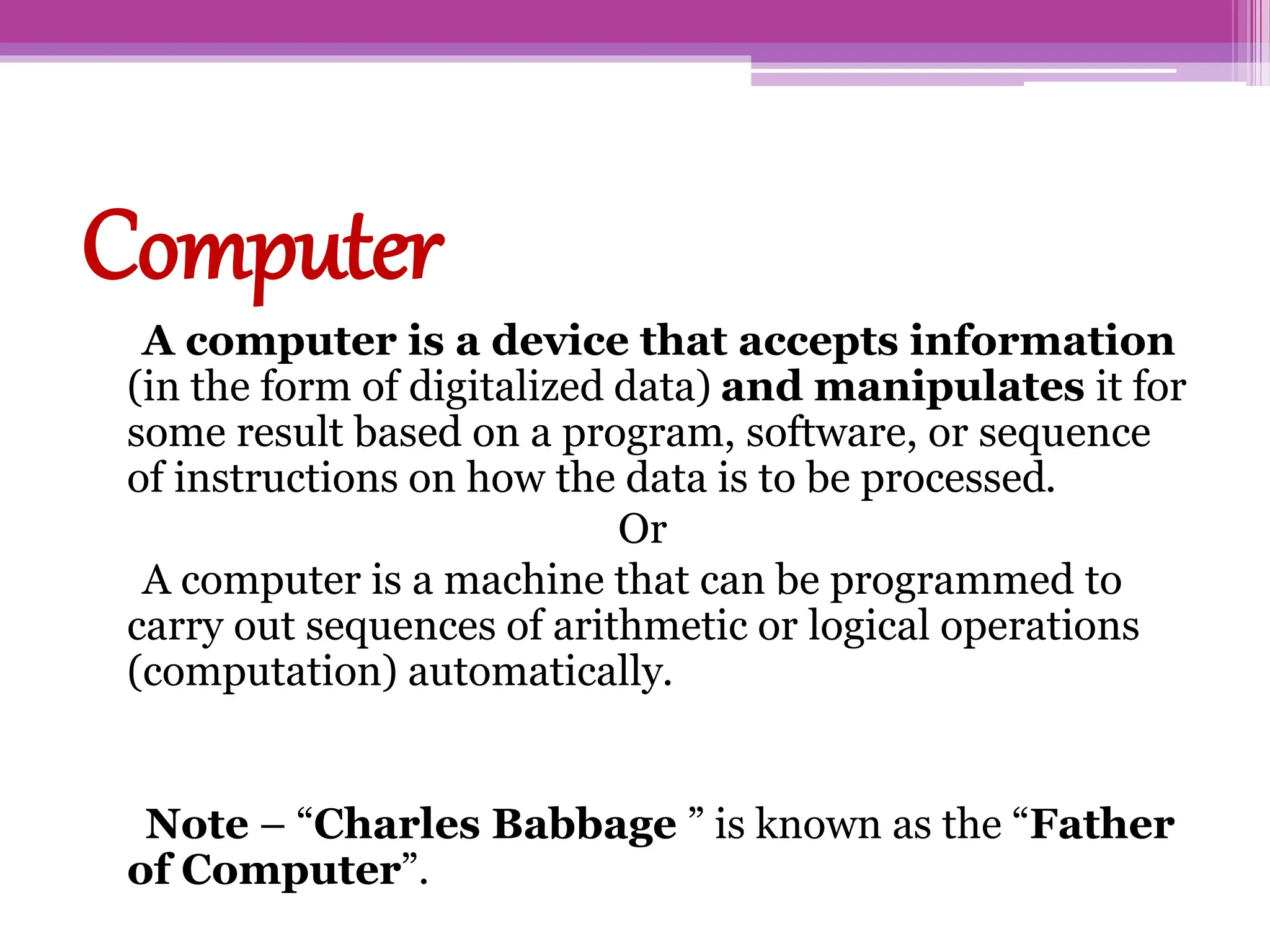 Computer

A computer is a device that accepts information (in the form of digitalized data) and manipulates it for some result based on a program, software, or sequence of instructions on how the data is to be processed.

Or

A computer is a machine that can be programmed to carry out sequences of arithmetic or logical operations (computation) automatically.

Note – “Charles Babbage ” is known as the “Father of Computer”.